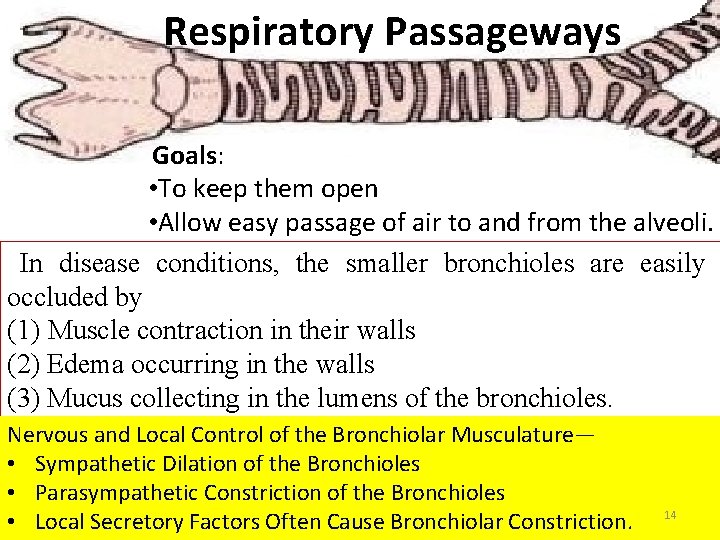 Respiratory Passageways

Goals:
•To keep them open
•Allow easy passage of air to and from the alveoli.

In disease conditions, the smaller bronchioles are easily occluded by
(1) Muscle contraction in their walls
(2) Edema occurring in the walls
(3) Mucus collecting in the lumens of the bronchioles.

Nervous and Local Control of the Bronchiolar Musculature—
• Sympathetic Dilation of the Bronchioles
• Parasympathetic Constriction of the Bronchioles
• Local Secretory Factors Often Cause Bronchiolar Constriction.

14